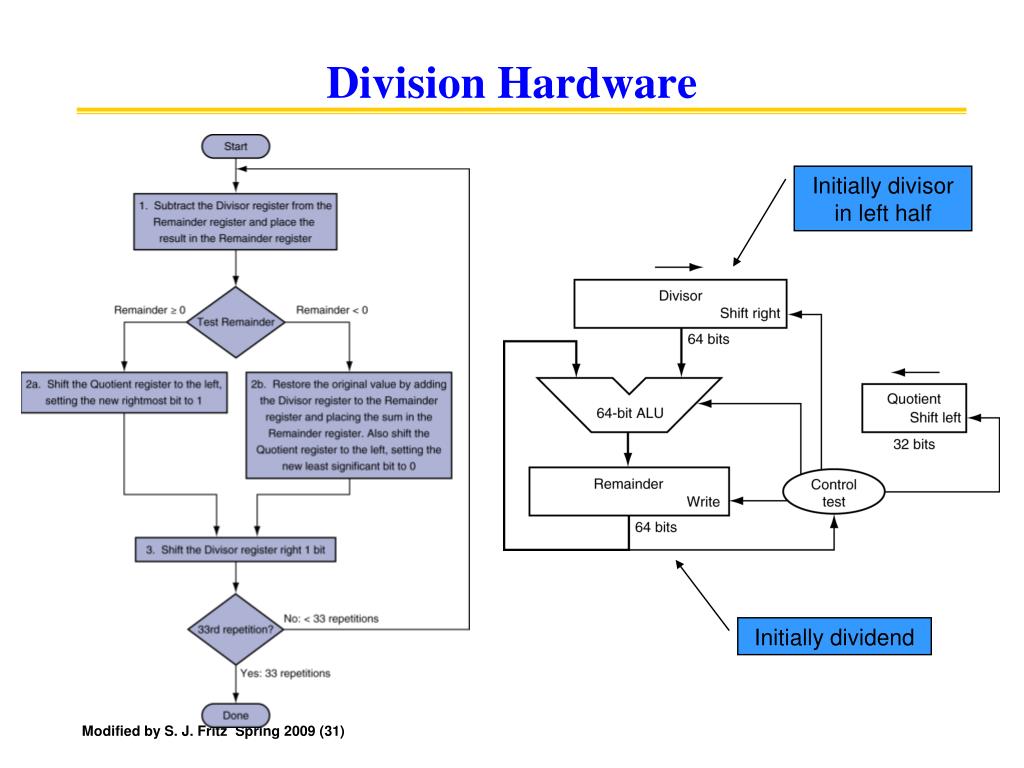 Division Hardware

Start

1. Subtract the Divisor register from the Remainder register and place the result in the Remainder register

Remainder ≥ 0

Test Remainder

Remainder < 0

2a. Shift the Quotient register to the left, setting the new rightmost bit to 1

2b. Restore the original value by adding the Divisor register to the Remainder register and placing the sum in the Remainder register. Also shift the Quotient register to the left, setting the new least significant bit to 0

3. Shift the Divisor register right 1 bit

33rd repetition?

No: < 33 repetitions

Yes: 33 repetitions

Done

Initially divisor in left half

Divisor
Shift right

64 bits

64-bit ALU

Quotient
Shift left

32 bits

Remainder
Write

Control test

64 bits

Initially dividend

Modified by S. J. Fritz Spring 2009 (31)